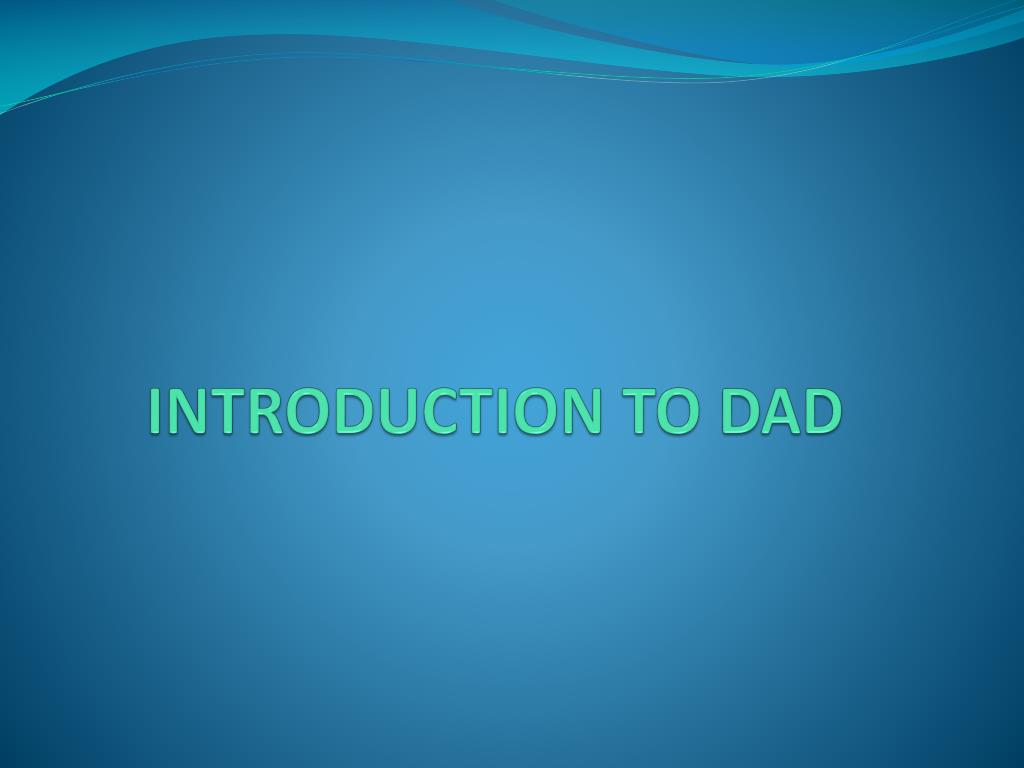 INTRODUCTION TO DAD